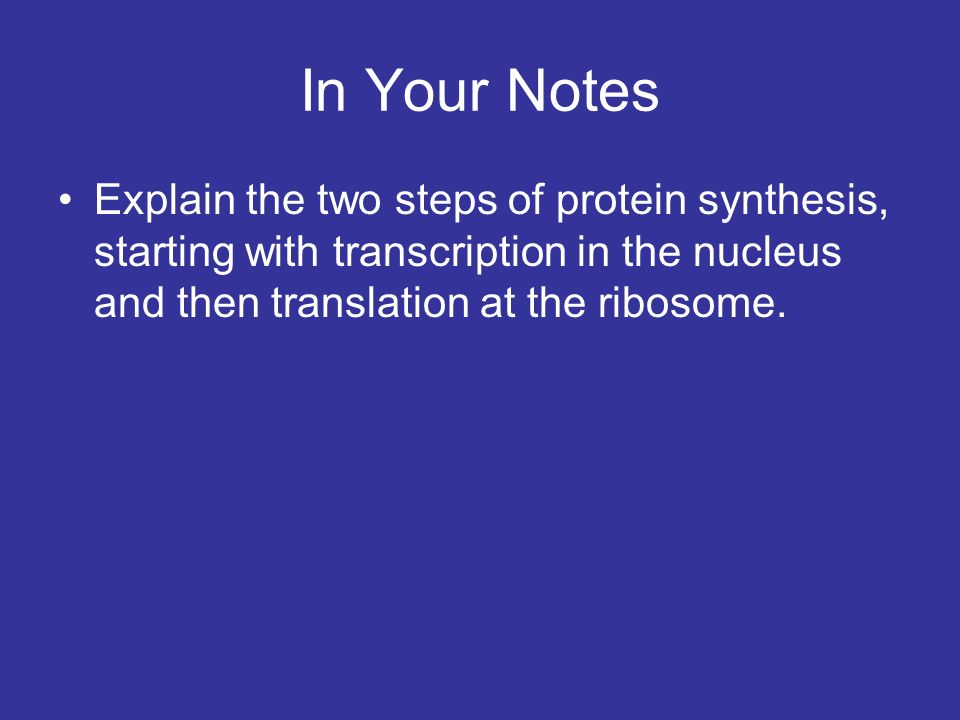 In Your Notes

• Explain the two steps of protein synthesis, starting with transcription in the nucleus and then translation at the ribosome.